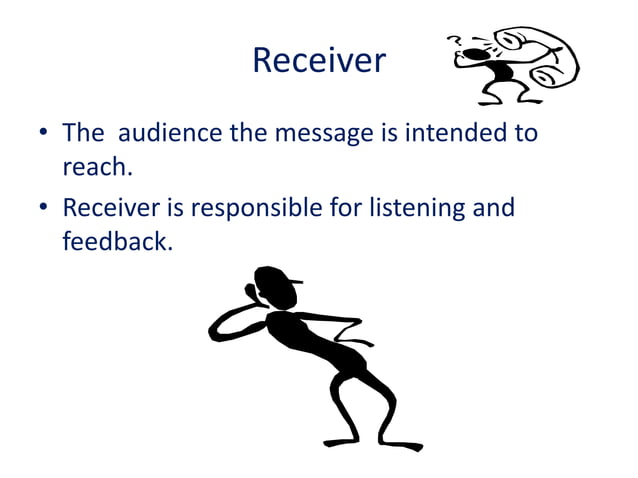 Receiver

?

• The audience the message is intended to reach.

• Receiver is responsible for listening and feedback.